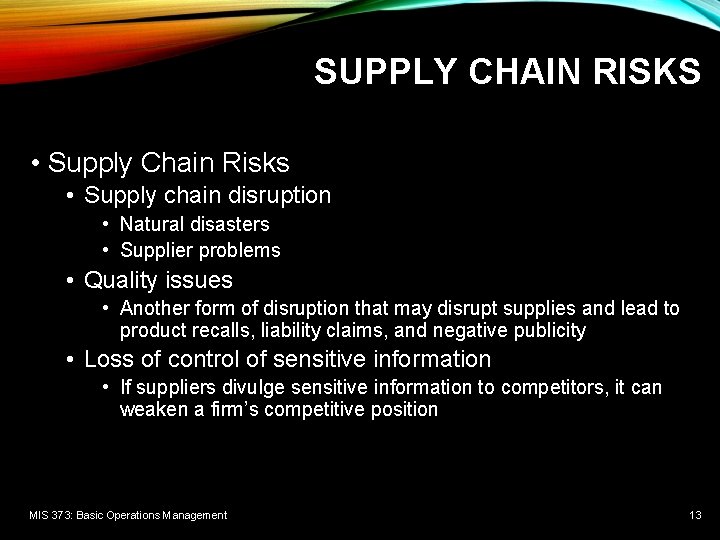 SUPPLY CHAIN RISKS

• Supply Chain Risks
  • Supply chain disruption
    • Natural disasters
    • Supplier problems
  • Quality issues
    • Another form of disruption that may disrupt supplies and lead to product recalls, liability claims, and negative publicity
  • Loss of control of sensitive information
    • If suppliers divulge sensitive information to competitors, it can weaken a firm's competitive position

MIS 373: Basic Operations Management

13